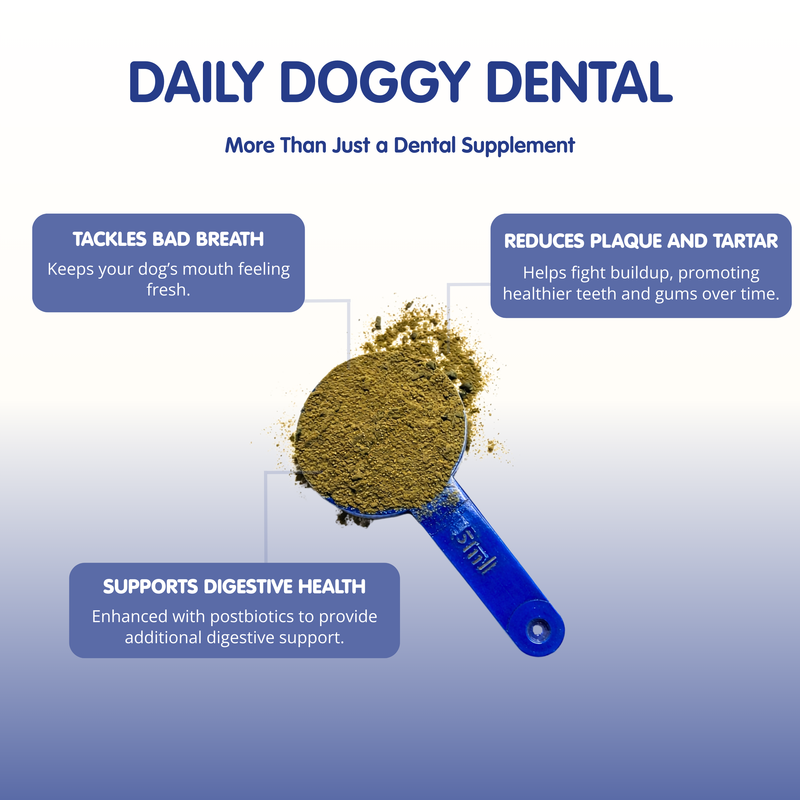 DAILY DOGGY DENTAL

More Than Just a Dental Supplement

TACKLES BAD BREATH
Keeps your dog's mouth feeling fresh.

REDUCES PLAQUE AND TARTAR
Helps fight buildup, promoting healthier teeth and gums over time.

5ml

SUPPORTS DIGESTIVE HEALTH
Enhanced with postbiotics to provide additional digestive support.